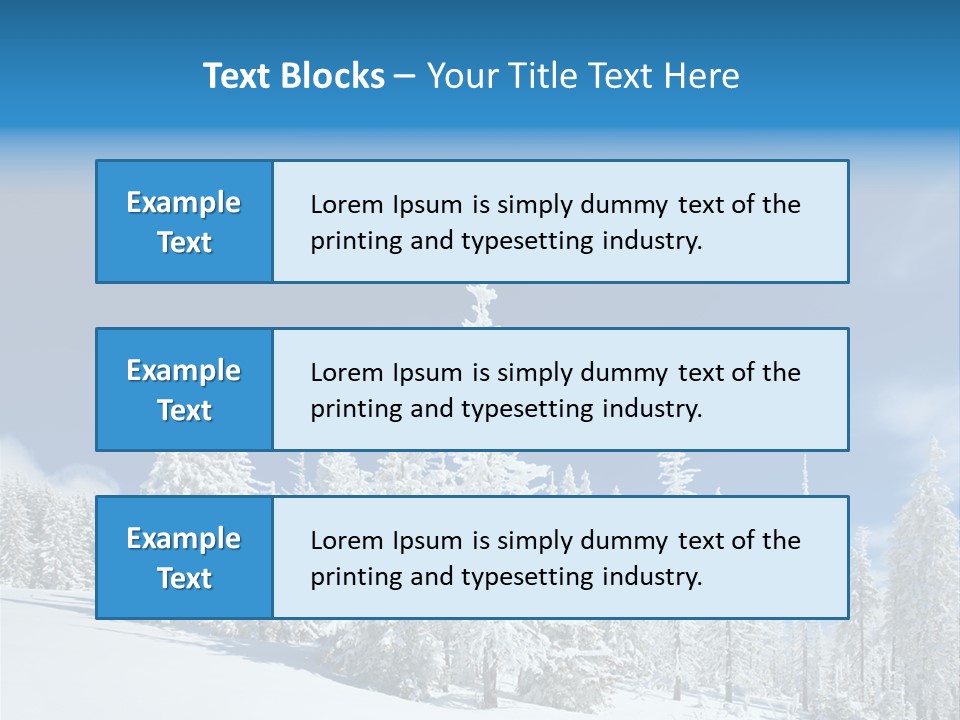 Text Blocks – Your Title Text Here

Example Text

Lorem Ipsum is simply dummy text of the printing and typesetting industry.

Example Text

Lorem Ipsum is simply dummy text of the printing and typesetting industry.

Example Text

Lorem Ipsum is simply dummy text of the printing and typesetting industry.